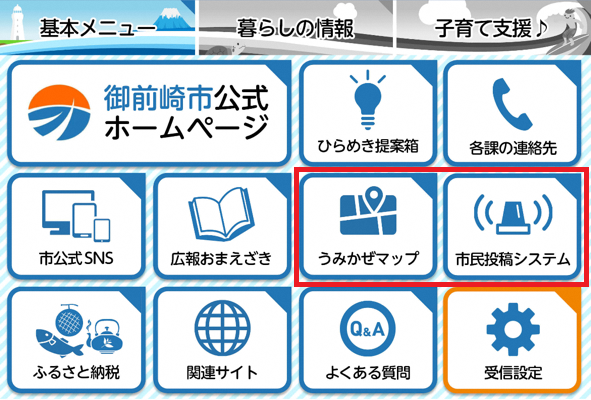 基本メニュー
暮らしの情報
子育て支援♪

御前崎市公式
ホームページ

ひらめき提案箱

各課の連絡先

市公式SNS

広報おまえざき

うみかぜマップ

市民投稿システム

ふるさと納税

関連サイト

Q&A
よくある質問

受信設定